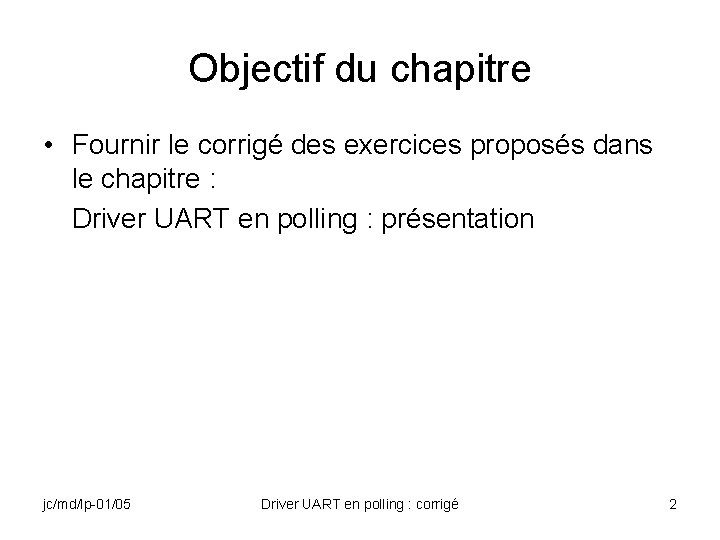 Objectif du chapitre

• Fournir le corrigé des exercices proposés dans le chapitre :

Driver UART en polling : présentation

jc/md/lp-01/05

Driver UART en polling : corrigé

2